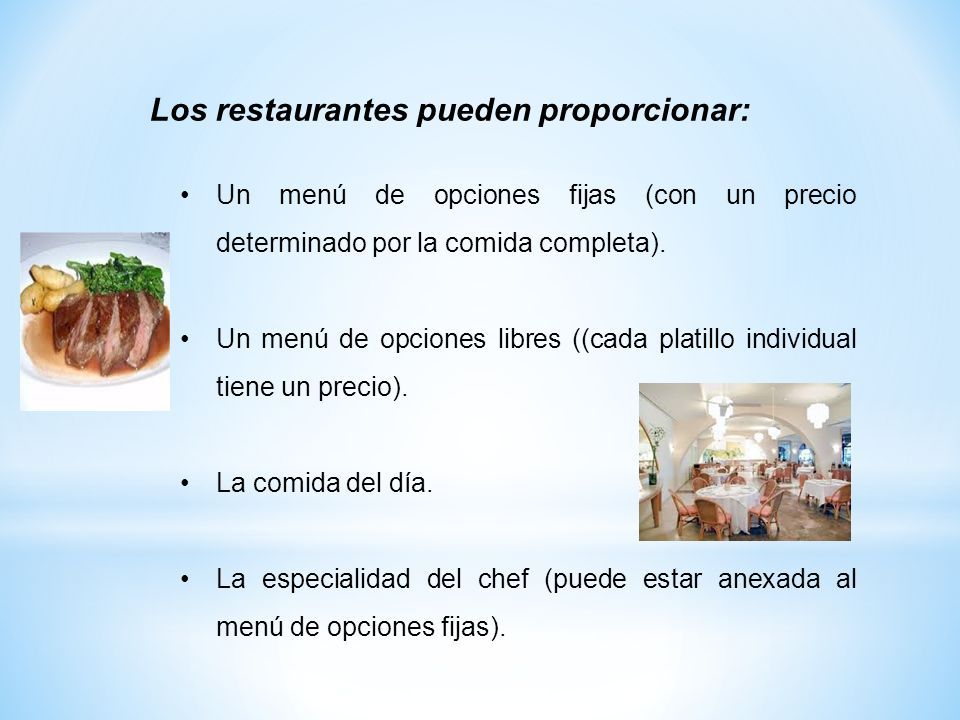 Los restaurantes pueden proporcionar:

• Un menú de opciones fijas (con un precio determinado por la comida completa).

• Un menú de opciones libres ((cada platillo individual tiene un precio).

• La comida del día.

• La especialidad del chef (puede estar anexada al menú de opciones fijas).